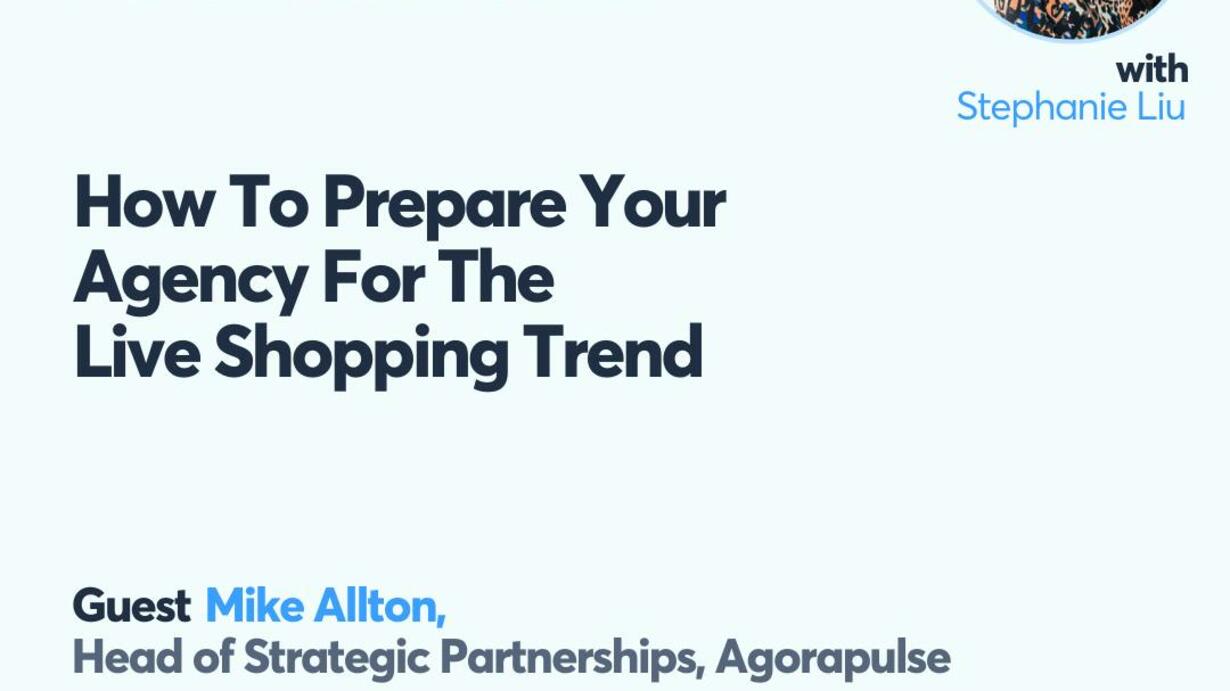 with
Stephanie Liu

How To Prepare Your Agency For The Live Shopping Trend

Guest Mike Allton,
Head of Strategic Partnerships, Agorapulse